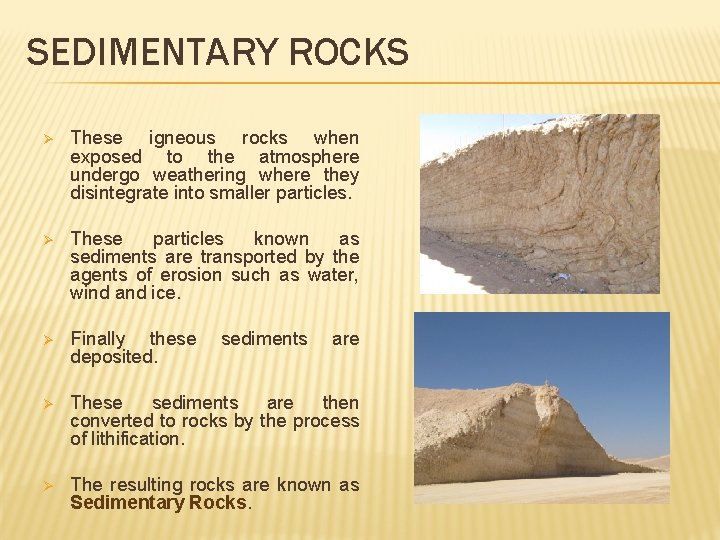 SEDIMENTARY ROCKS

➢ These igneous rocks when exposed to the atmosphere undergo weathering where they disintegrate into smaller particles.

➢ These particles known as sediments are transported by the agents of erosion such as water, wind and ice.

➢ Finally these sediments are deposited.

➢ These sediments are then converted to rocks by the process of lithification.

➢ The resulting rocks are known as Sedimentary Rocks.